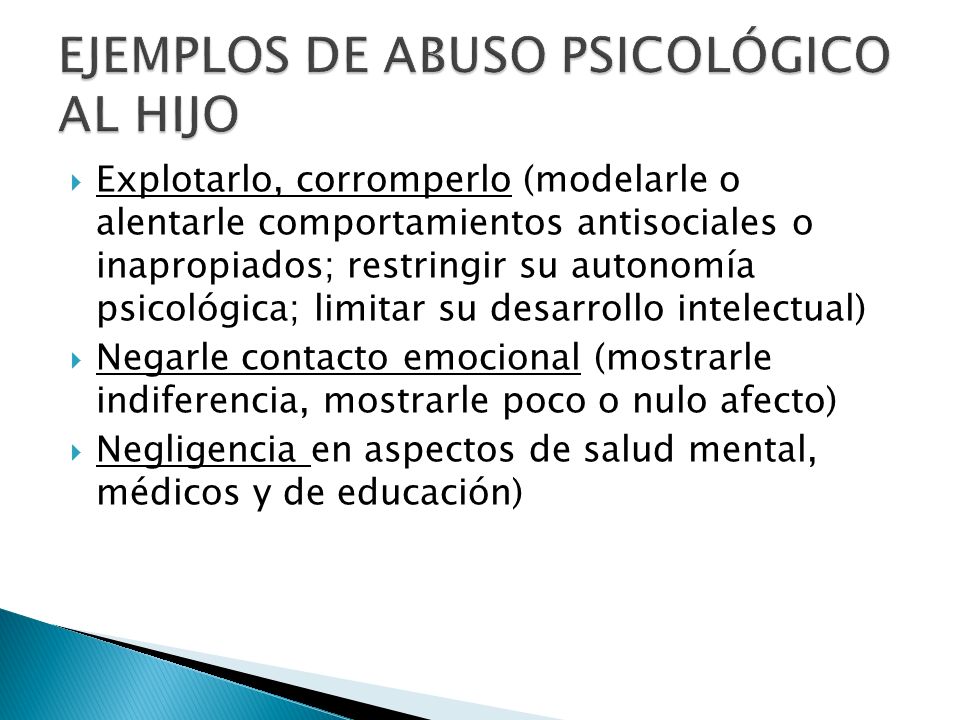 EJEMPLOS DE ABUSO PSICOLÓGICO AL HIJO

Explotarlo, corromperlo (modelarle o alentarle comportamientos antisociales o inapropiados; restringir su autonomía psicológica; limitar su desarrollo intelectual)

Negarle contacto emocional (mostrarle indiferencia, mostrarle poco o nulo afecto)

Negligencia en aspectos de salud mental, médicos y de educación)